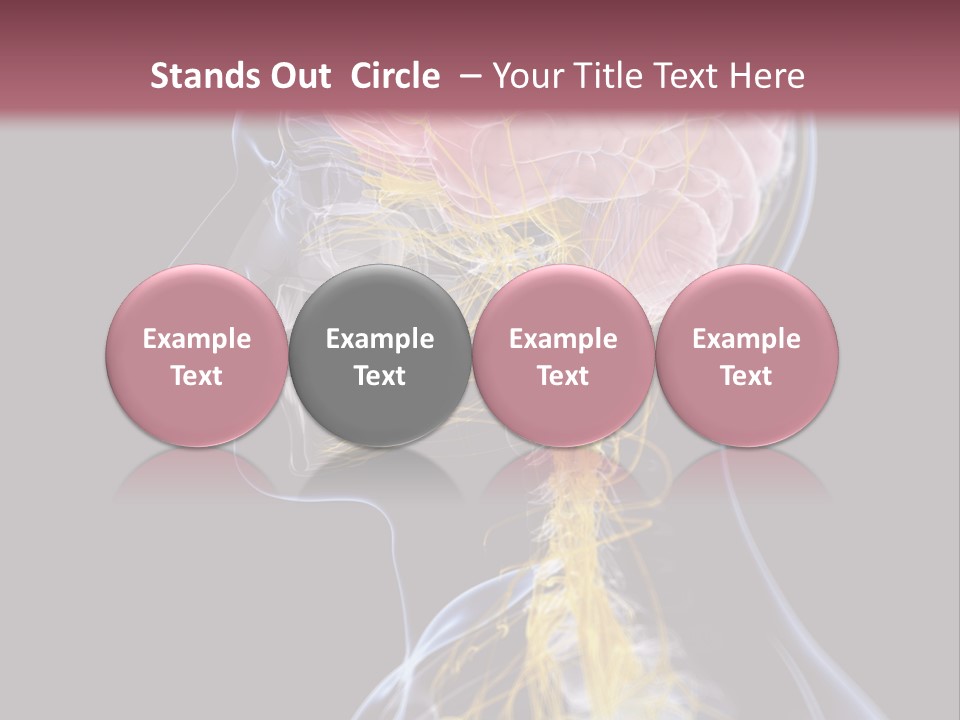 Stands Out Circle – Your Title Text Here

Example Text

Example Text

Example Text

Example Text